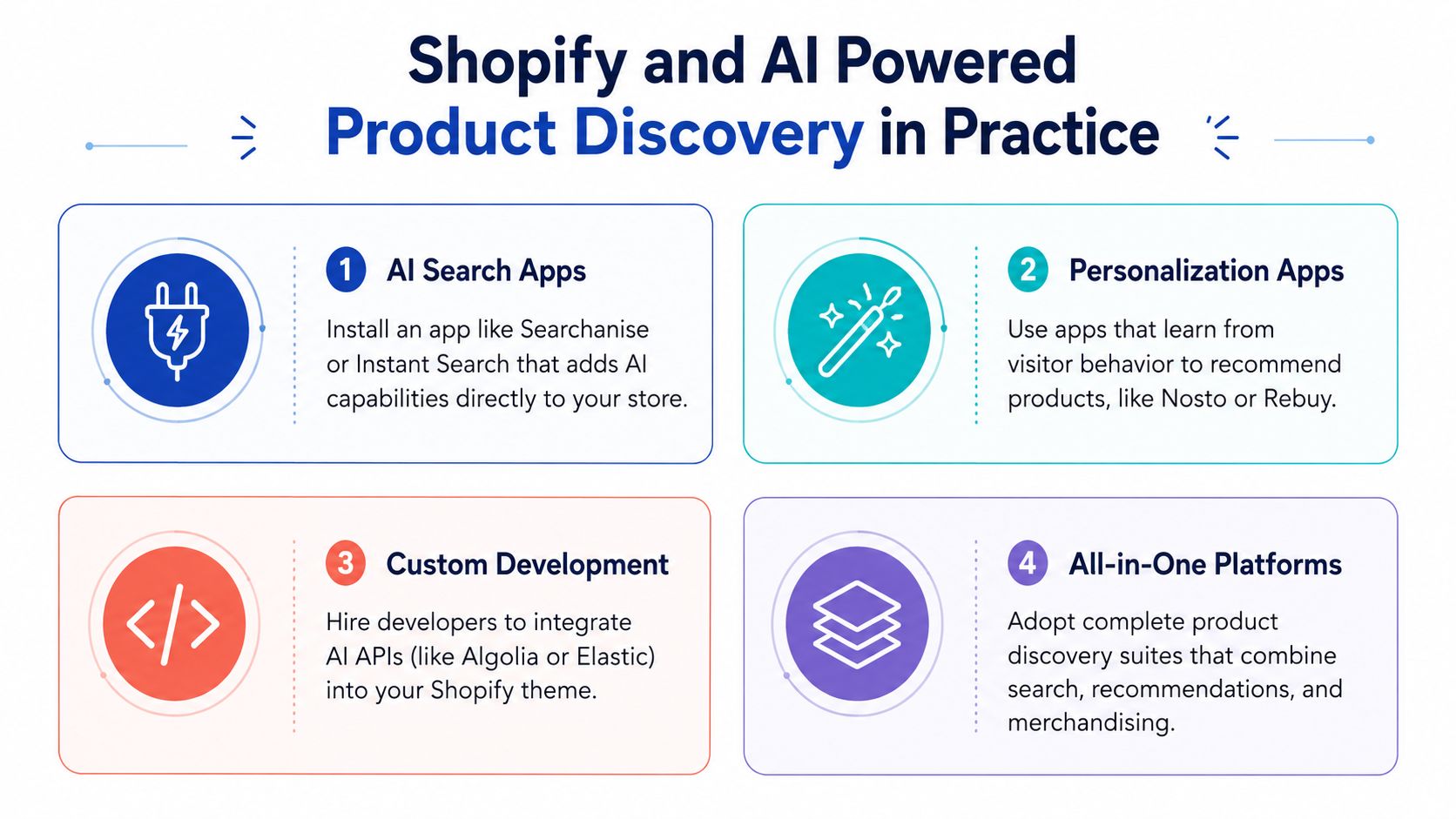 Shopify and AI Powered Product Discovery in Practice

1 AI Search Apps

Install an app like Searchanise or Instant Search that adds AI capabilities directly to your store.

2 Personalization Apps

Use apps that learn from visitor behavior to recommend products, like Nosto or Rebuy.

3 Custom Development

Hire developers to integrate AI APIs (like Algolia or Elastic) into your Shopify theme.

4 All-in-One Platforms

Adopt complete product discovery suites that combine search, recommendations, and merchandising.